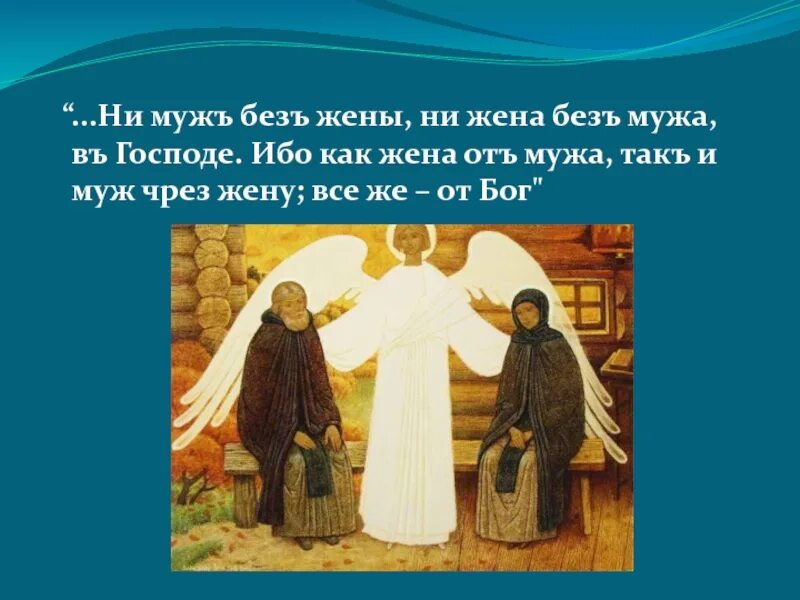 “...Ни мужъ безъ жены, ни жена безъ мужа, въ Господе. Ибо как жена отъ мужа, такъ и муж чрез жену; все же – от Бог"